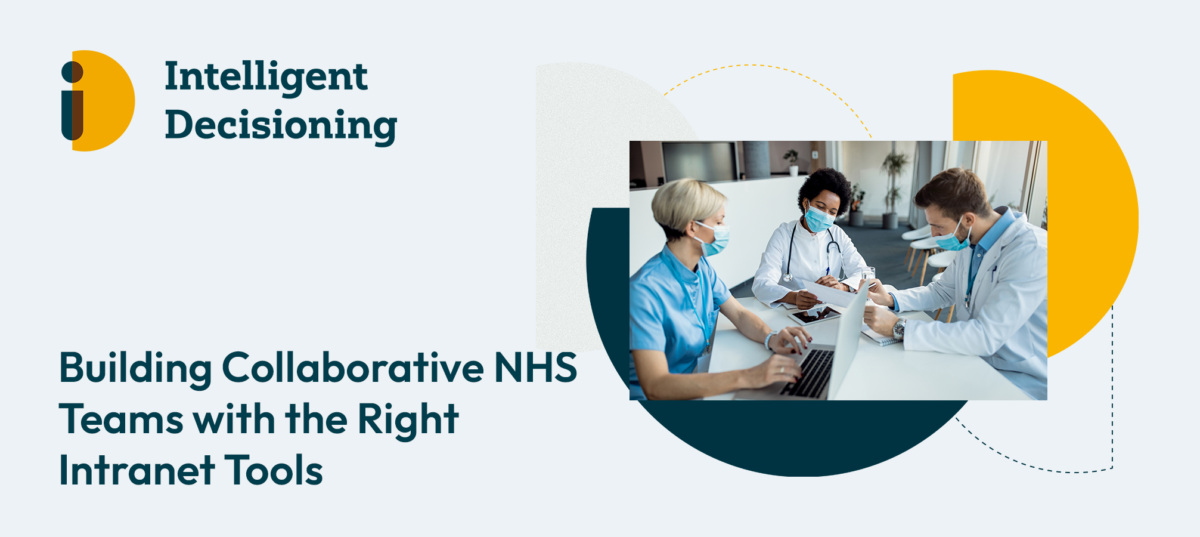 Intelligent Decisioning

Building Collaborative NHS Teams with the Right Intranet Tools